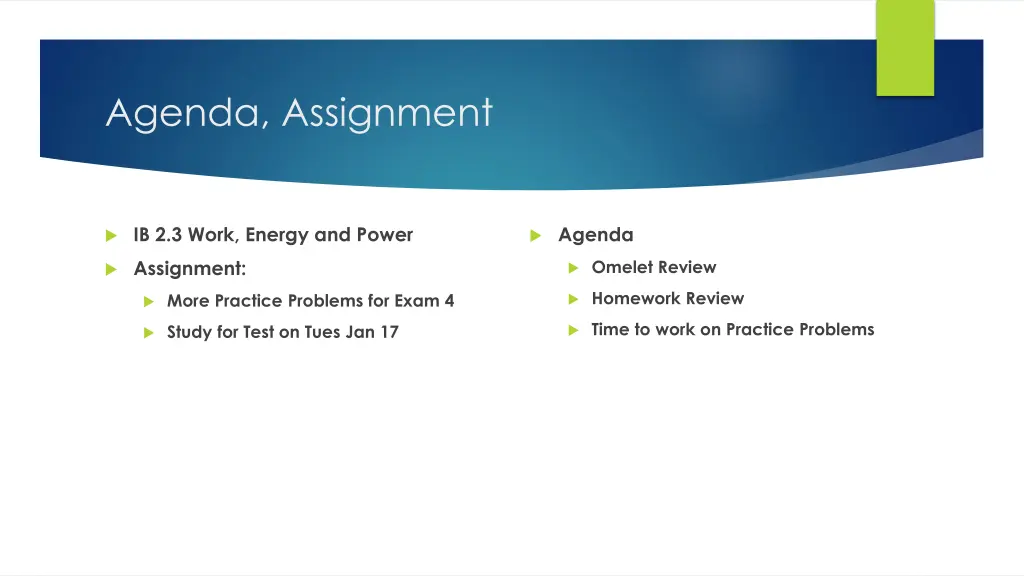 Agenda, Assignment

IB 2.3 Work, Energy and Power

Assignment:

More Practice Problems for Exam 4

Study for Test on Tues Jan 17

Agenda

Omelet Review

Homework Review

Time to work on Practice Problems